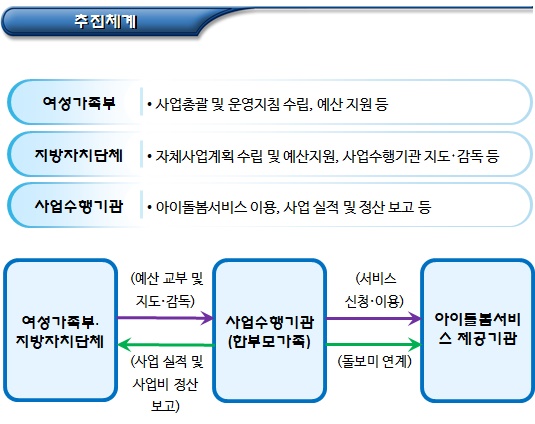 추진체계

여성가족부
• 사업총괄 및 운영지침 수립, 예산 지원 등

지방자치단체
• 자체사업계획 수립 및 예산지원, 사업수행기관 지도·감독 등

사업수행기관
• 아이돌봄서비스 이용, 사업 실적 및 정산 보고 등

여성가족부· 지방자치단체

(예산 교부 및 지도·감독)

(사업 실적 및 사업비 정산 보고)

사업수행기관 (한부모가족)

(서비스 신청·이용)

(돌보미 연계)

아이돌봄서비스 제공기관